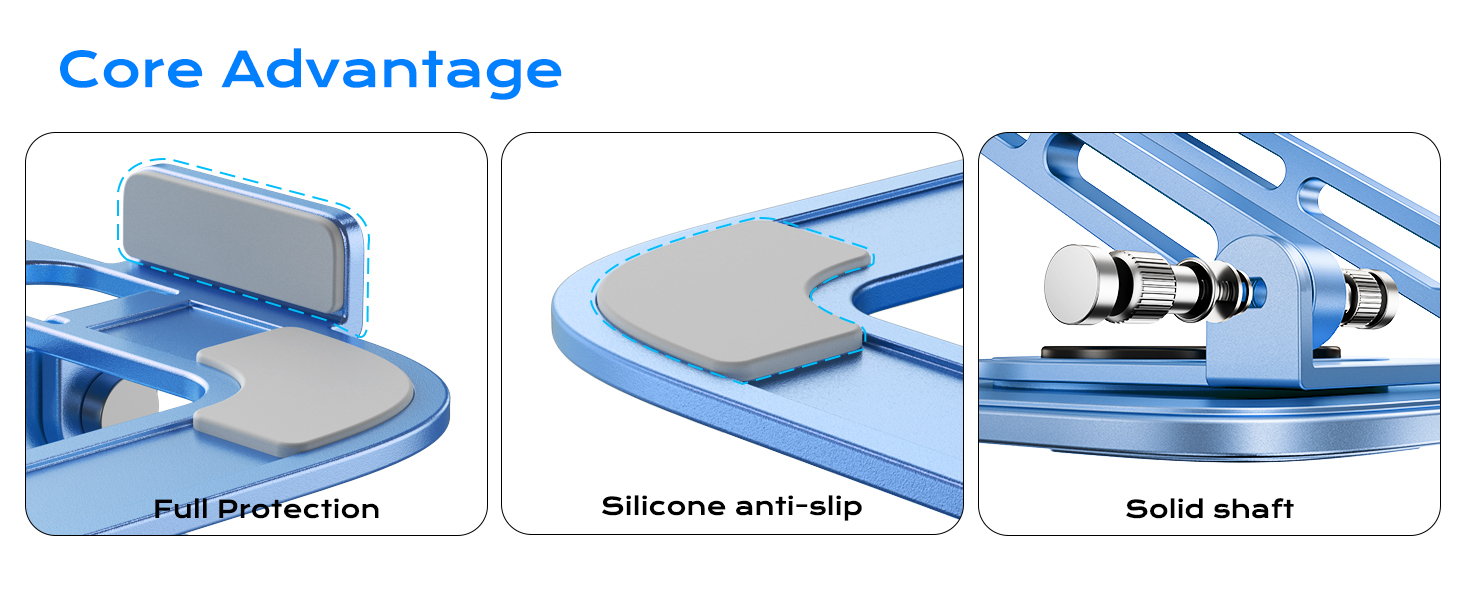 Core Advantage

Full Protection

Silicone anti-slip

Solid shaft